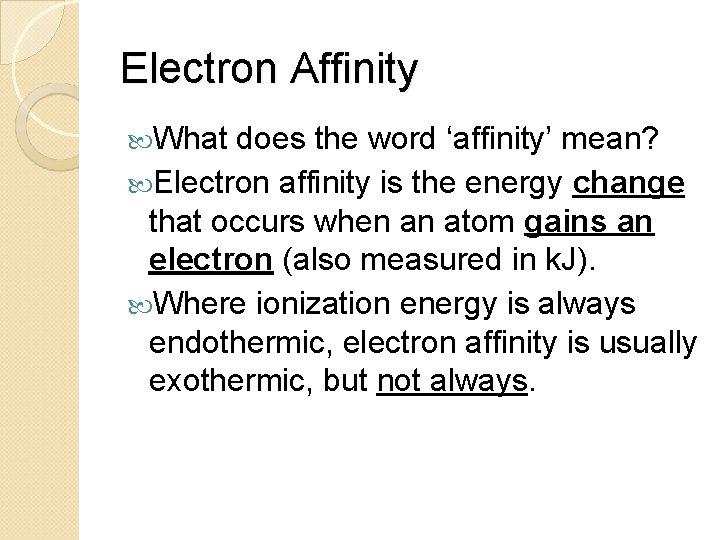 Electron Affinity

What does the word ‘affinity’ mean?

Electron affinity is the energy change that occurs when an atom gains an electron (also measured in kJ).

Where ionization energy is always endothermic, electron affinity is usually exothermic, but not always.